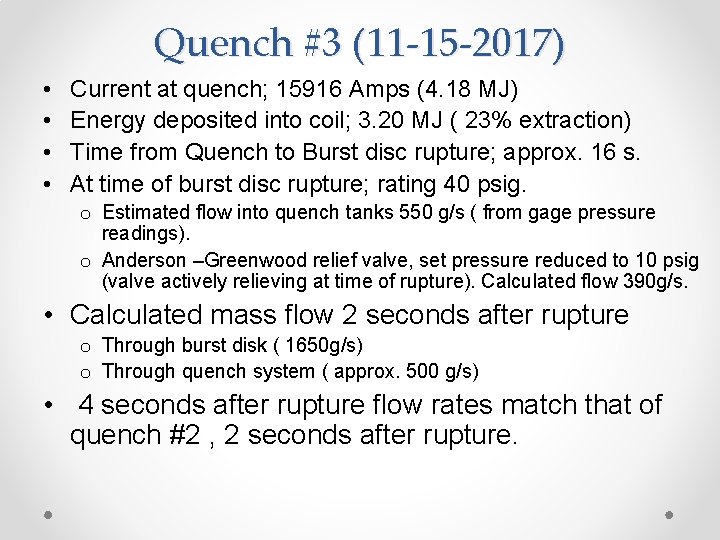 Quench #3 (11-15-2017)

• Current at quench; 15916 Amps (4.18 MJ)
• Energy deposited into coil; 3.20 MJ ( 23% extraction)
• Time from Quench to Burst disc rupture; approx. 16 s.
• At time of burst disc rupture; rating 40 psig.
  o Estimated flow into quench tanks 550 g/s ( from gage pressure readings).
  o Anderson –Greenwood relief valve, set pressure reduced to 10 psig (valve actively relieving at time of rupture). Calculated flow 390g/s.
• Calculated mass flow 2 seconds after rupture
  o Through burst disk ( 1650g/s)
  o Through quench system ( approx. 500 g/s)
• 4 seconds after rupture flow rates match that of quench #2 , 2 seconds after rupture.